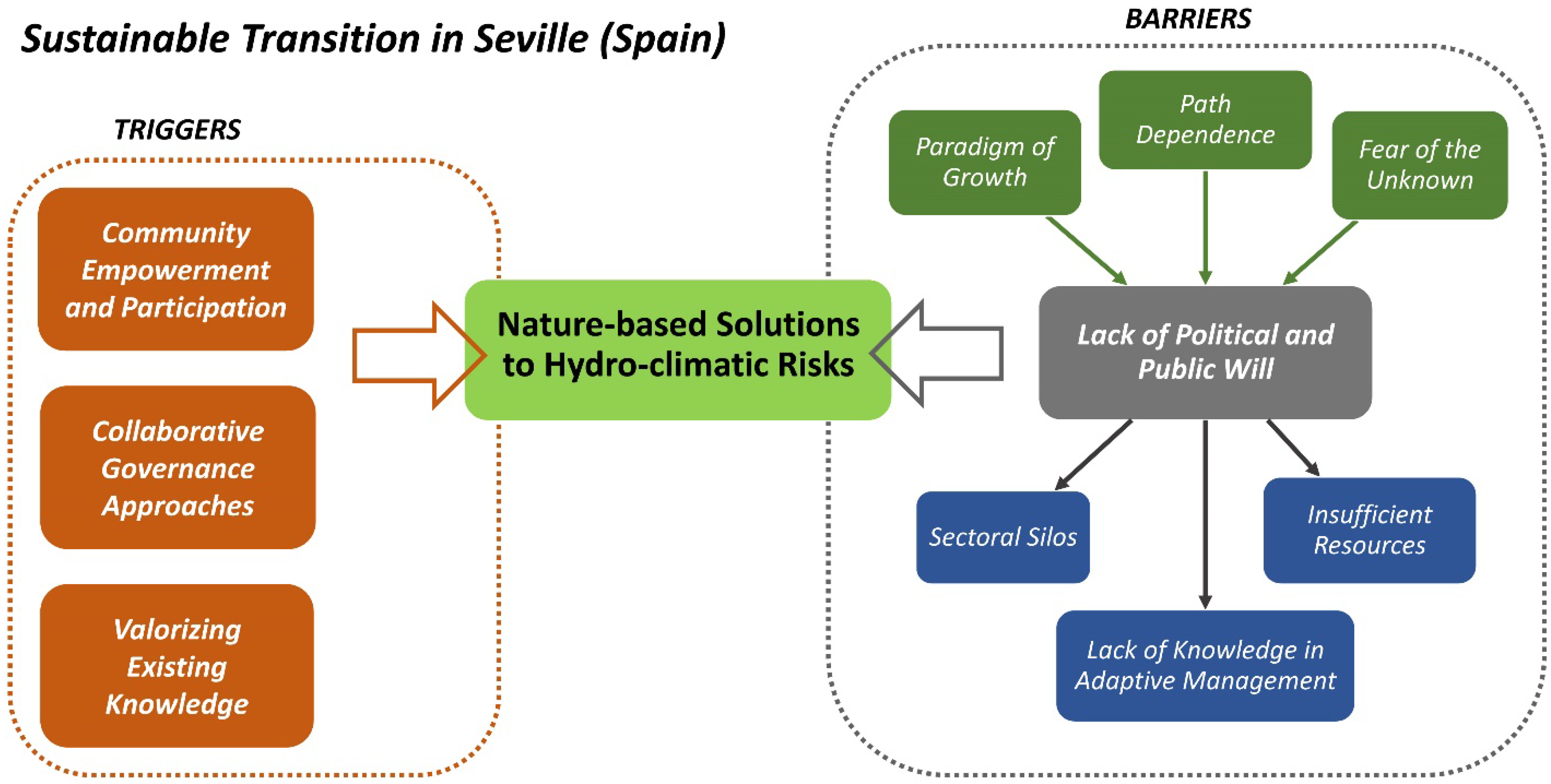 Sustainable Transition in Seville (Spain)

TRIGGERS

Community Empowerment and Participation

Collaborative Governance Approaches

Valorizing Existing Knowledge

Nature-based Solutions to Hydro-climatic Risks

BARRIERS

Paradigm of Growth

Path Dependence

Fear of the Unknown

Lack of Political and Public Will

Sectoral Silos

Insufficient Resources

Lack of Knowledge in Adaptive Management